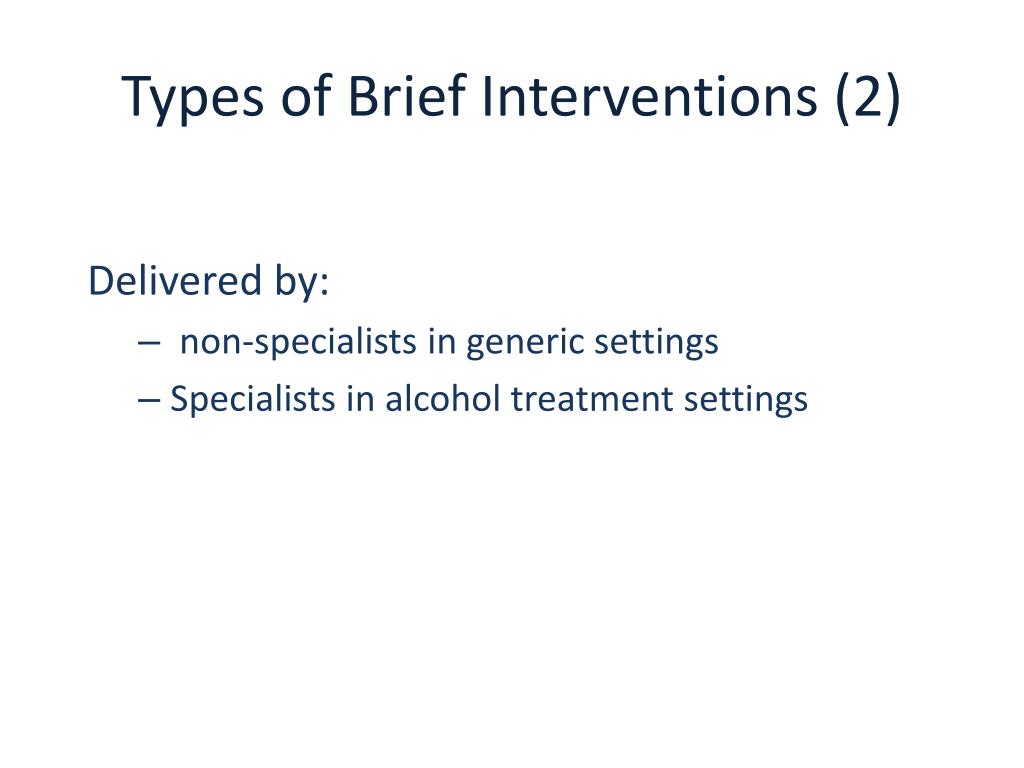 Types of Brief Interventions (2)

Delivered by:

– non-specialists in generic settings

– Specialists in alcohol treatment settings